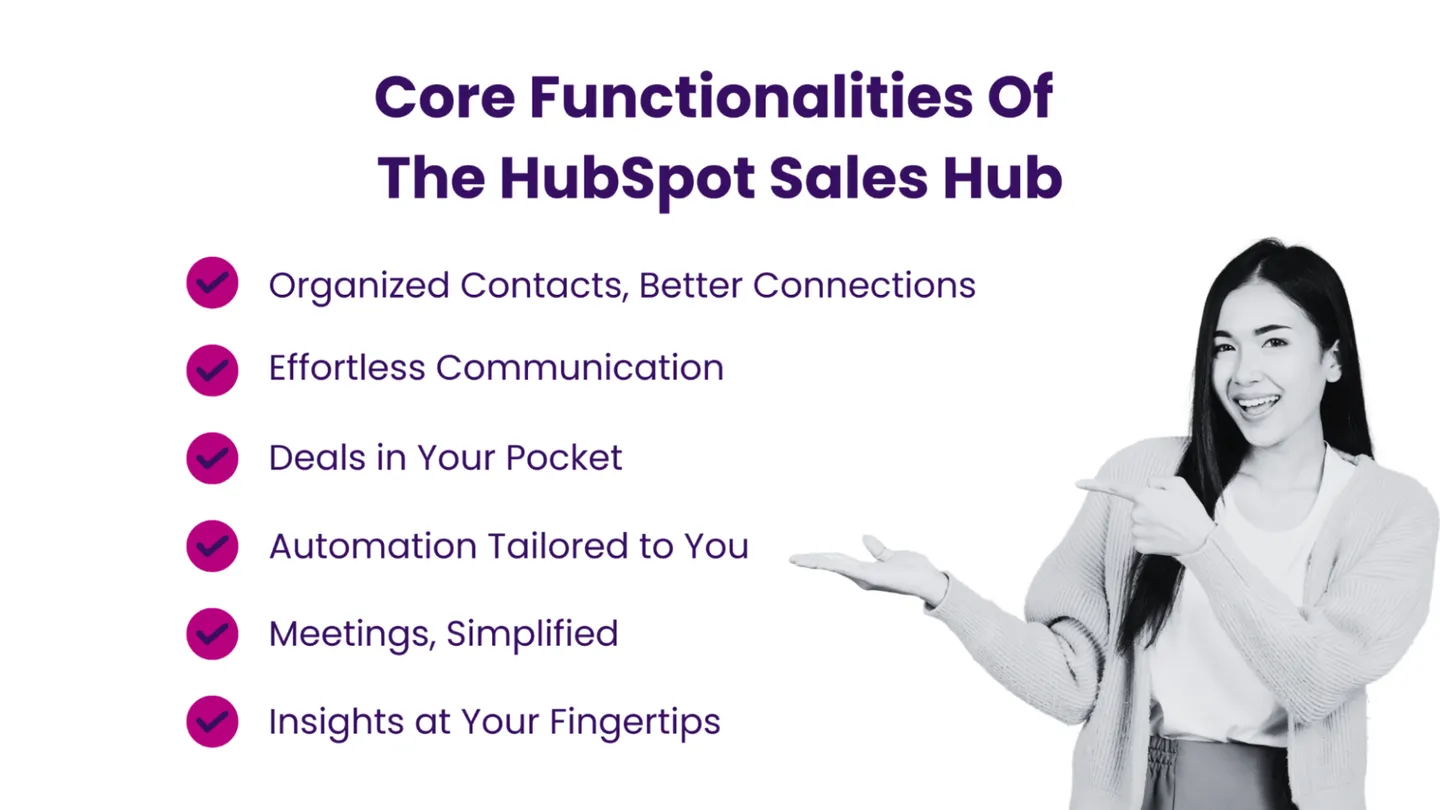 Core Functionalities Of The HubSpot Sales Hub

Organized Contacts, Better Connections

Effortless Communication

Deals in Your Pocket

Automation Tailored to You

Meetings, Simplified

Insights at Your Fingertips